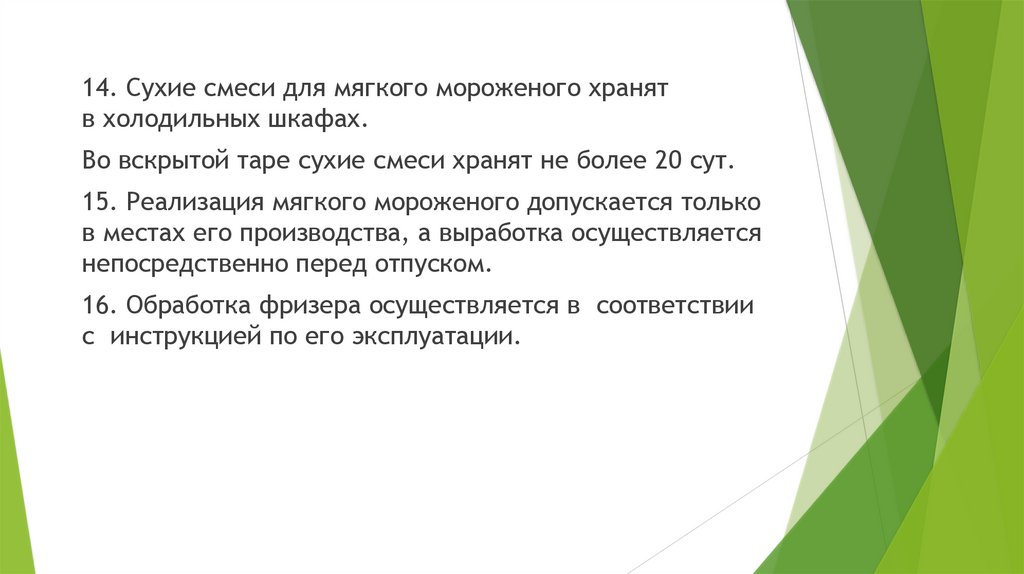 14. Сухие смеси для мягкого мороженого хранят в холодильных шкафах.

Во вскрытой таре сухие смеси хранят не более 20 сут.

15. Реализация мягкого мороженого допускается только в местах его производства, а выработка осуществляется непосредственно перед отпуском.

16. Обработка фризера осуществляется в соответствии с инструкцией по его эксплуатации.